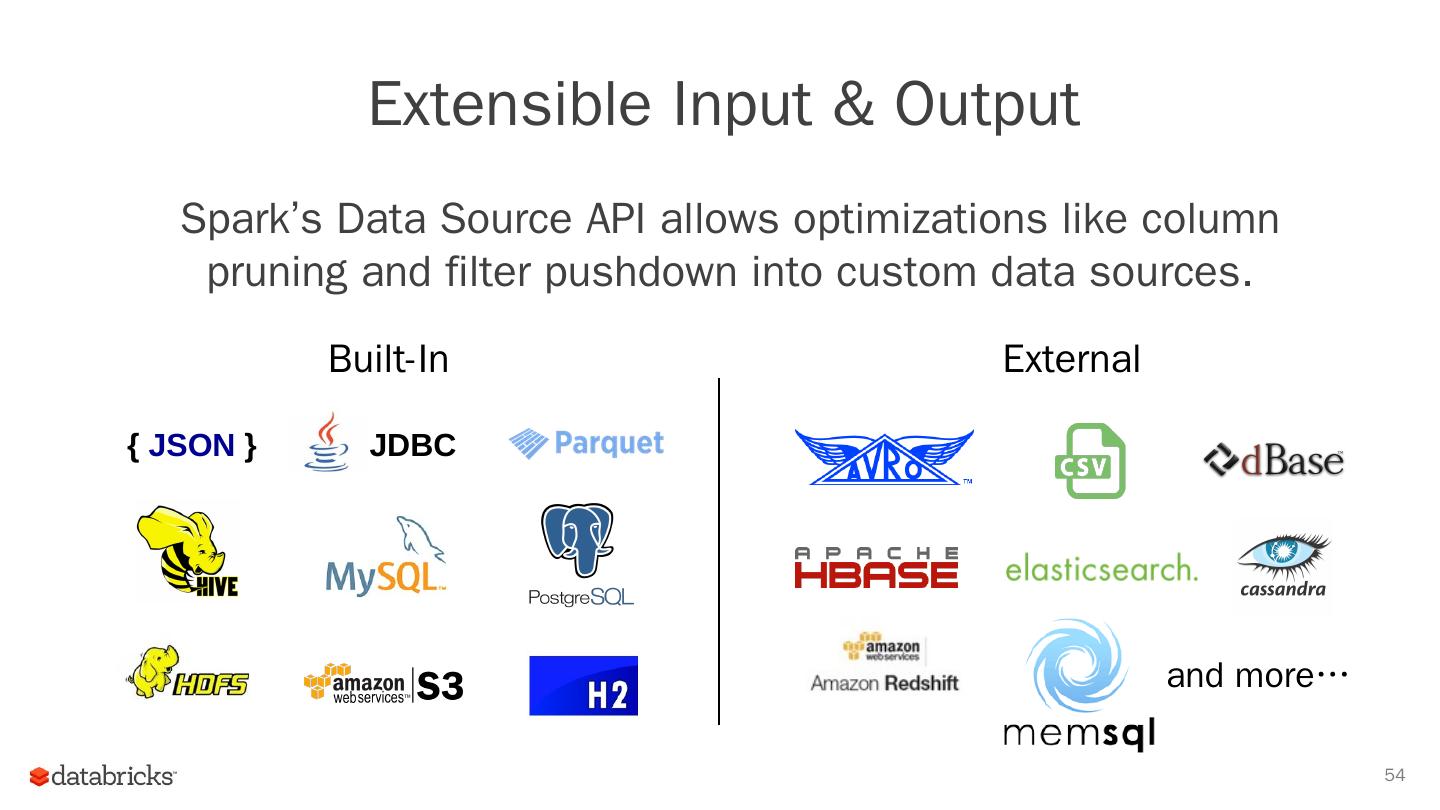 Extensible Input & Output

Spark's Data Source API allows optimizations like column pruning and filter pushdown into custom data sources.

Built-In

{ JSON } JDBC Parquet

HIVE MySQL PostgreSQL

HDFS amazon webservices S3 H2

External

AVRO CSV dBase

APACHE HBASE elasticsearch. cassandra

amazon webservices Amazon Redshift memsql and more…

databricks

54